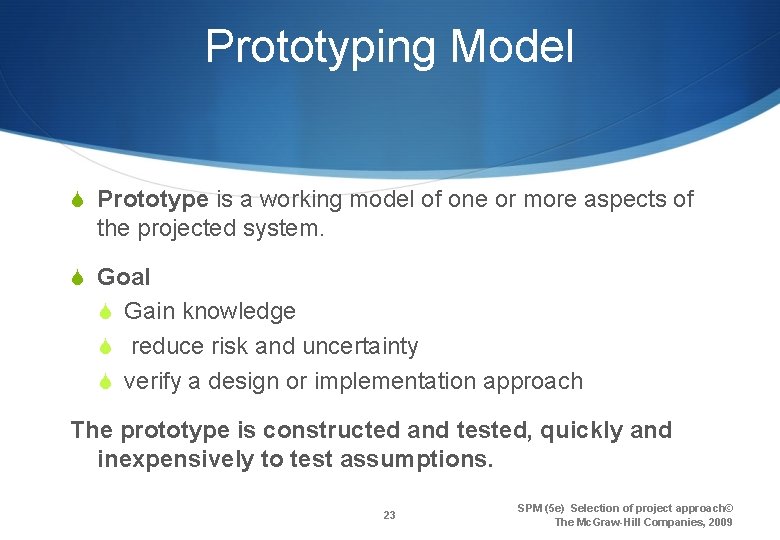 Prototyping Model

Prototype is a working model of one or more aspects of the projected system.

Goal

Gain knowledge

reduce risk and uncertainty

verify a design or implementation approach

The prototype is constructed and tested, quickly and inexpensively to test assumptions.

23

SPM (5e) Selection of project approach© The McGraw-Hill Companies, 2009